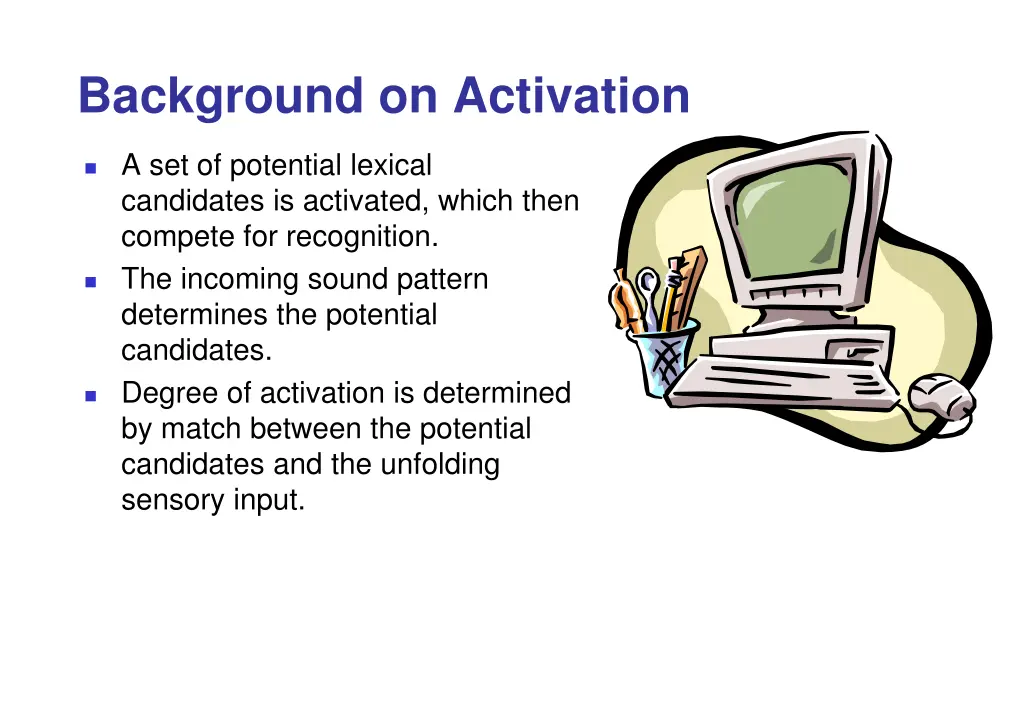 Background on Activation

- A set of potential lexical candidates is activated, which then compete for recognition.
- The incoming sound pattern determines the potential candidates.
- Degree of activation is determined by match between the potential candidates and the unfolding sensory input.